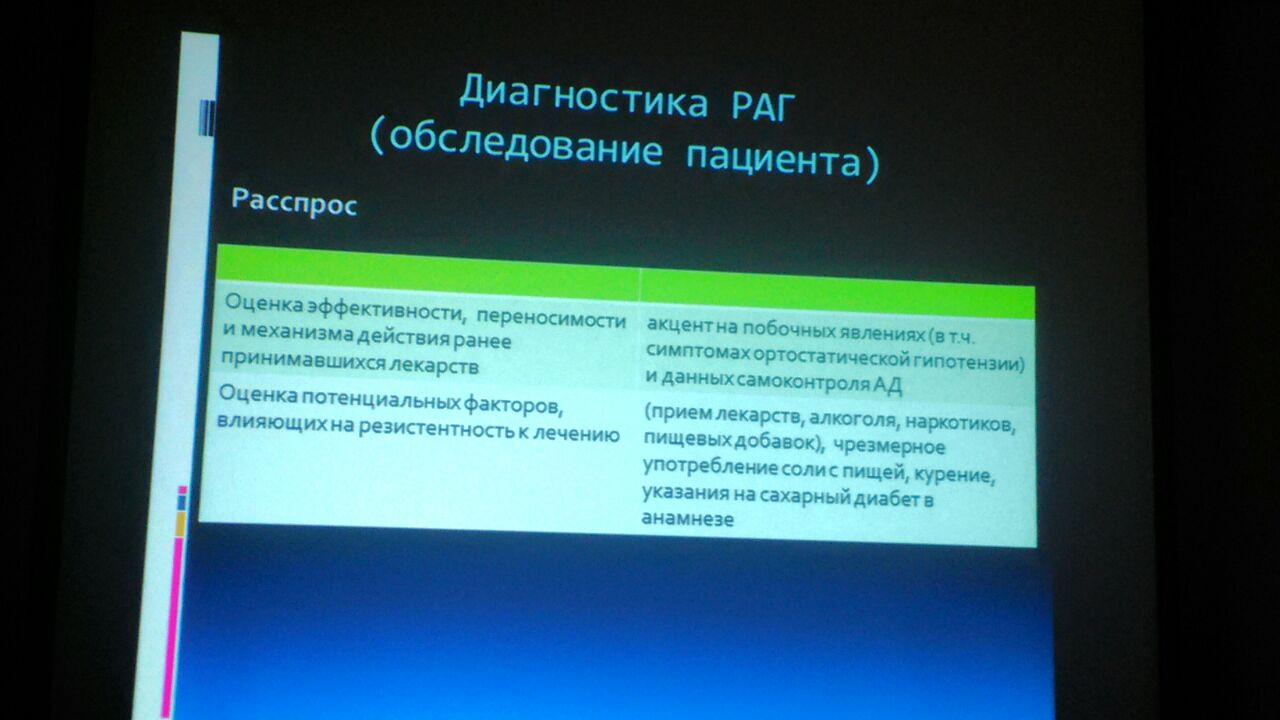 Диагностика РАГ
(обследование пациента)

Расспрос

| | |
|---|---|
| Оценка эффективности, переносимости и механизма действия ранее принимавшихся лекарств | акцент на побочных явлениях (в т.ч. симптомах ортостатической гипотензии) и данных самоконтроля АД |
| Оценка потенциальных факторов, влияющих на резистентность к лечению | (прием лекарств, алкоголя, наркотиков, пищевых добавок), чрезмерное употребление соли с пищей, курение, указания на сахарный диабет в анамнезе |